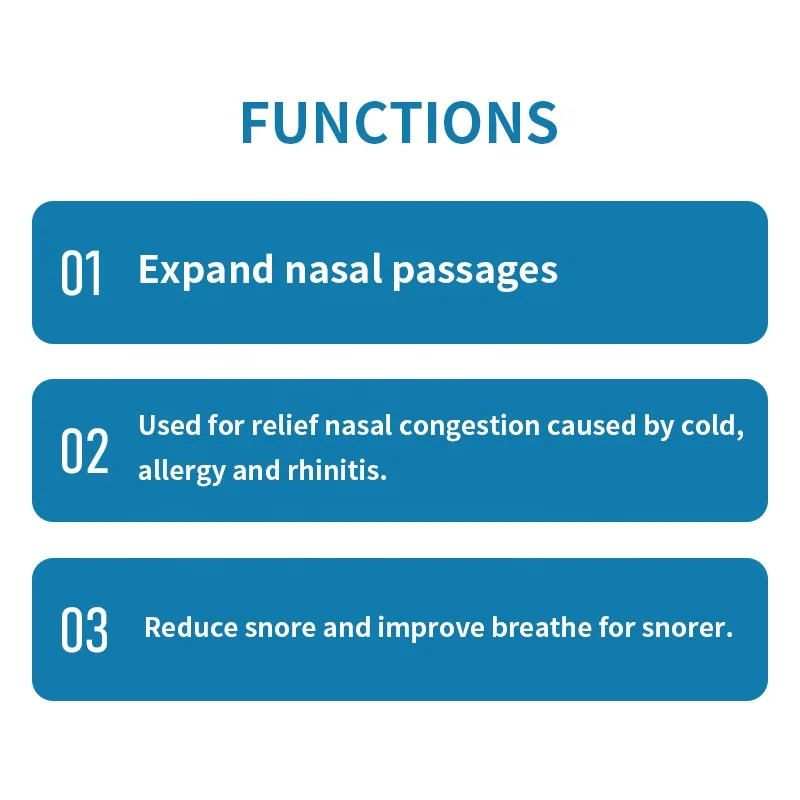 FUNCTIONS

01 Expand nasal passages

02 Used for relief nasal congestion caused by cold, allergy and rhinitis.

03 Reduce snore and improve breathe for snorer.